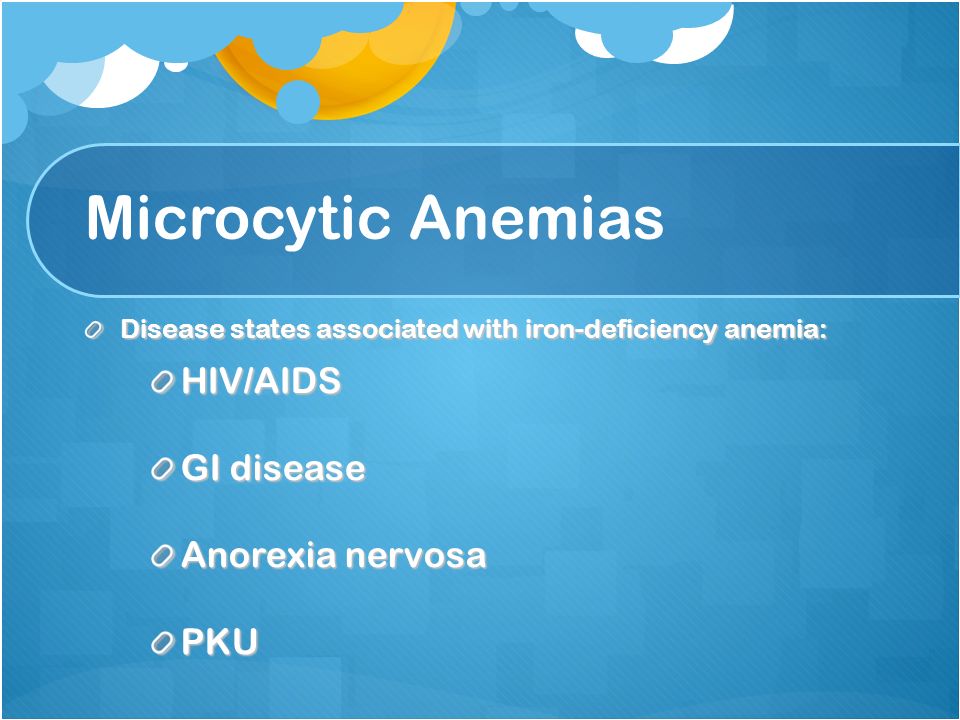 Microcytic Anemias

Disease states associated with iron-deficiency anemia:

HIV/AIDS

GI disease

Anorexia nervosa

PKU